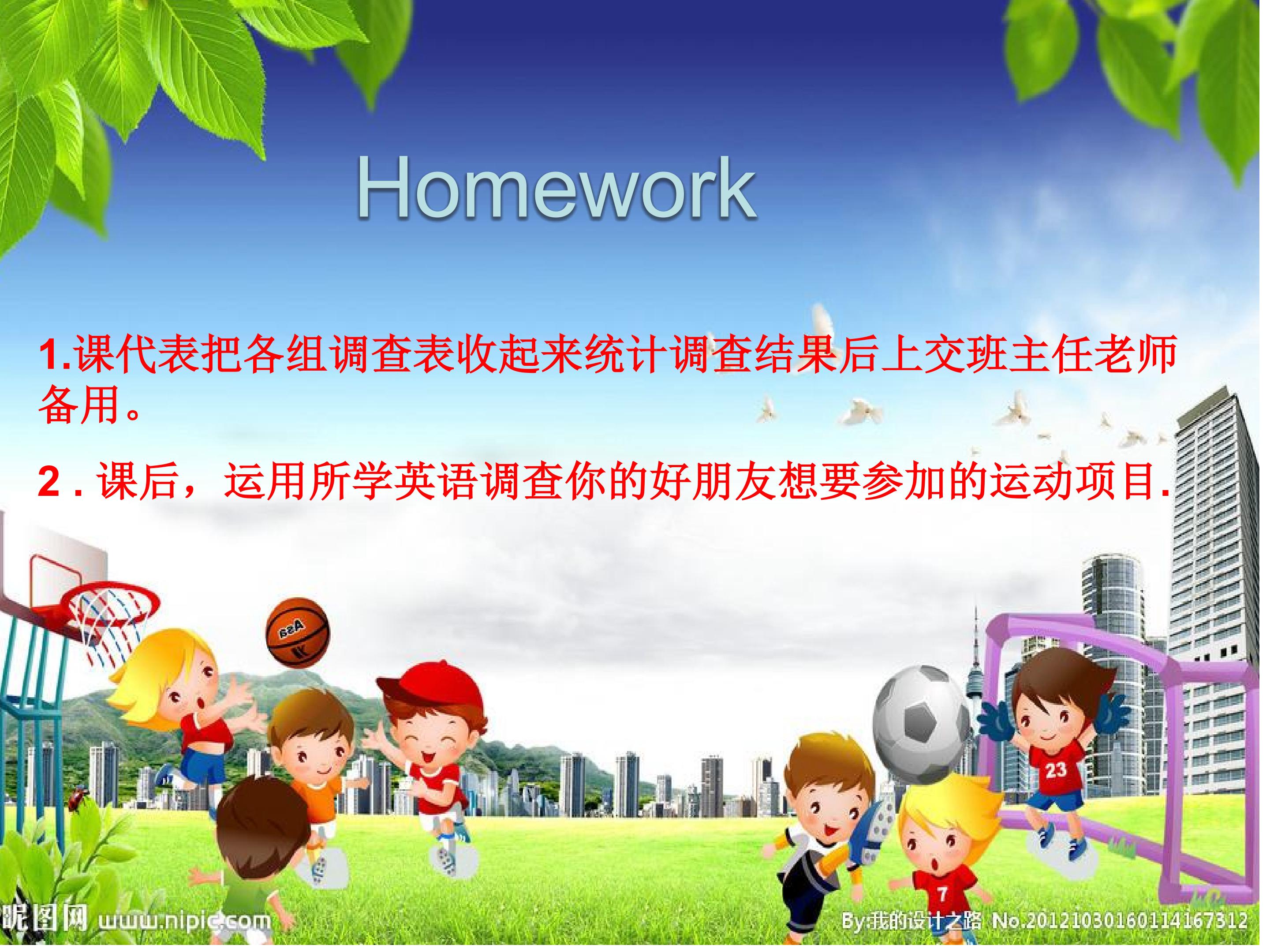 Homework

1.课代表把各组调查表收起来统计调查结果后上交班主任老师备用。

2.课后，运用所学英语调查你的好朋友想要参加的运动项目.

23

7

昵图网 www.nipic.com

By:我的设计之路 No.20121030160114167312